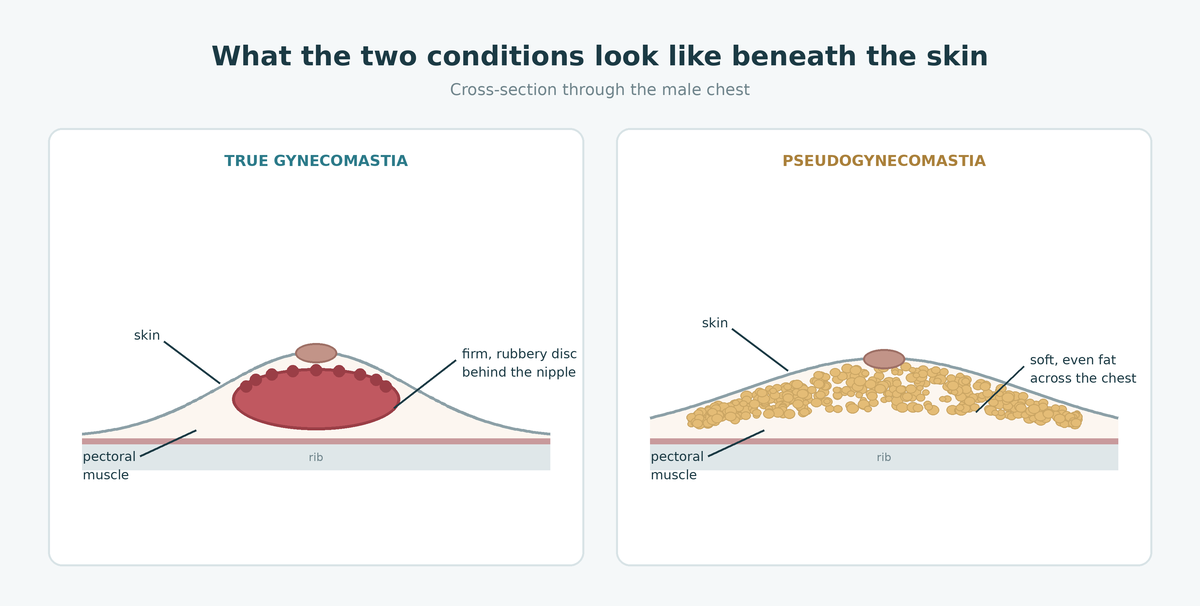 What the two conditions look like beneath the skin

Cross-section through the male chest

TRUE GYNECOMASTIA

skin

firm, rubbery disc behind the nipple

pectoral muscle

rib

PSEUDOGYNECOMASTIA

skin

soft, even fat across the chest

pectoral muscle

rib